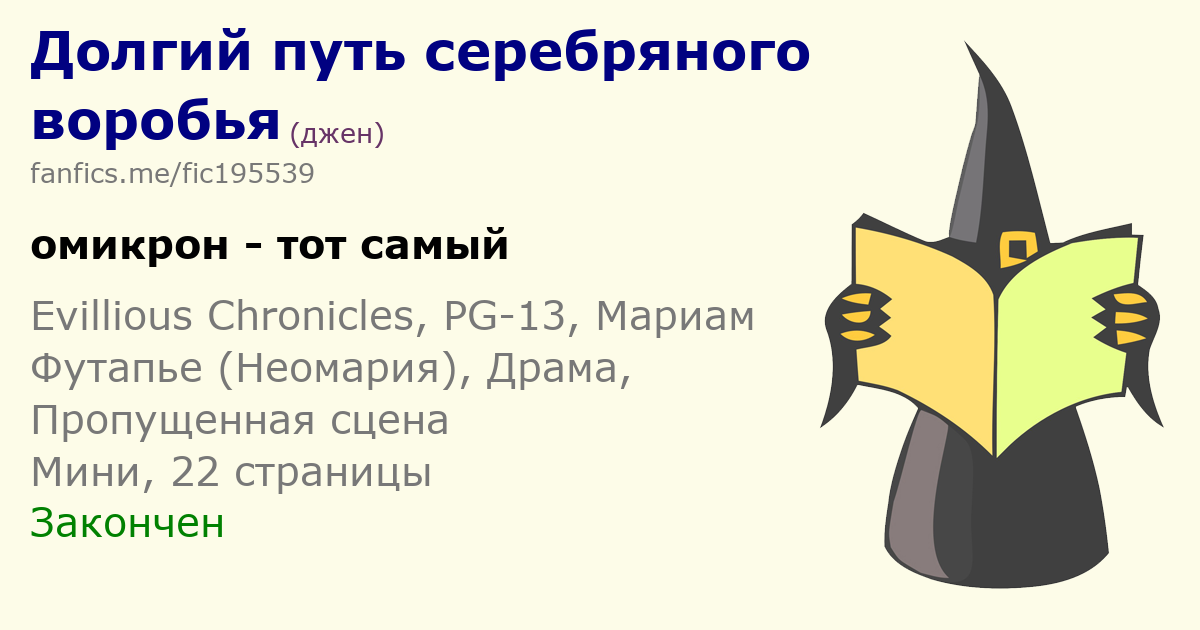 Долгий путь серебряного воробья (джен)

fanfics.me/fic195539

омикрон - тот самый

Evillious Chronicles, PG-13, Мариам Футапье (Неомария), Драма, Пропущенная сцена
Мини, 22 страницы
Закончен